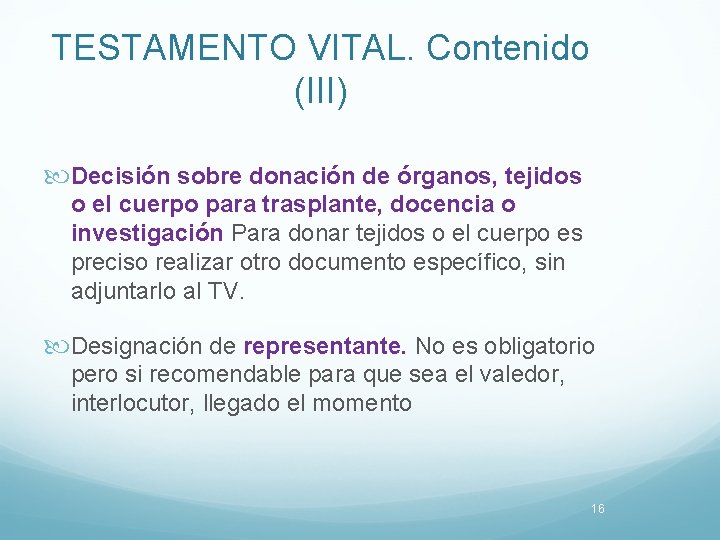 TESTAMENTO VITAL. Contenido (III)

Decisión sobre donación de órganos, tejidos o el cuerpo para trasplante, docencia o investigación Para donar tejidos o el cuerpo es preciso realizar otro documento específico, sin adjuntarlo al TV.

Designación de representante. No es obligatorio pero si recomendable para que sea el valedor, interlocutor, llegado el momento

16